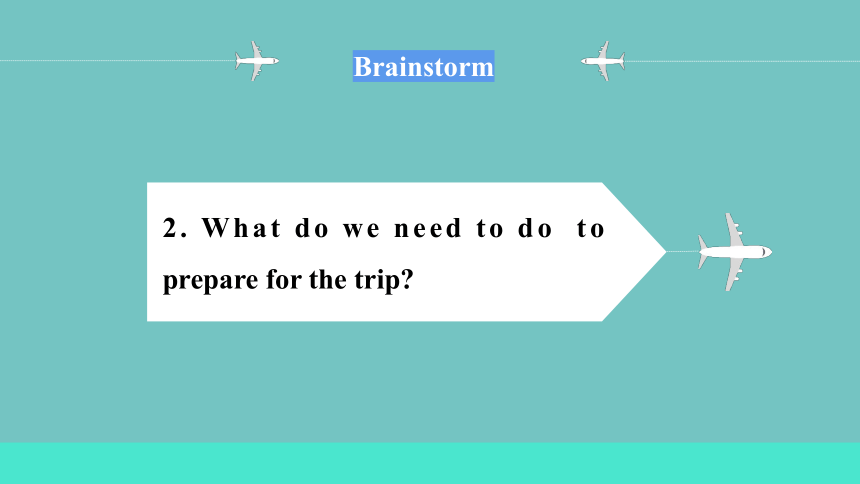 Brainstorm

2. What do we need to do to prepare for the trip?